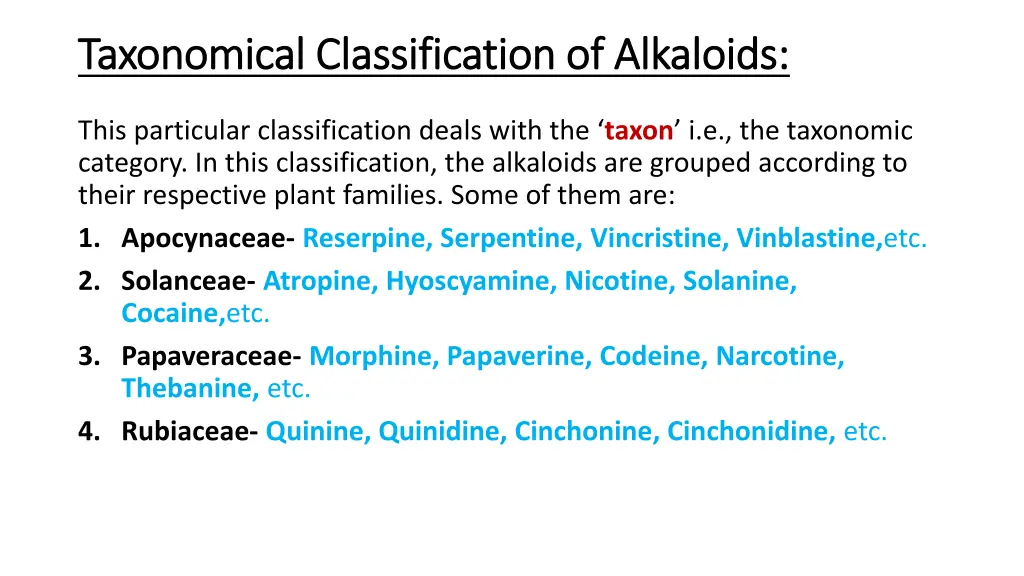 Taxonomical Classification of Alkaloids:

This particular classification deals with the ‘taxon’ i.e., the taxonomic category. In this classification, the alkaloids are grouped according to their respective plant families. Some of them are:

1. Apocynaceae- Reserpine, Serpentine, Vincristine, Vinblastine,etc.
2. Solanceae- Atropine, Hyoscyamine, Nicotine, Solanine, Cocaine,etc.
3. Papaveraceae- Morphine, Papaverine, Codeine, Narcotine, Thebanine, etc.
4. Rubiaceae- Quinine, Quinidine, Cinchonine, Cinchonidine, etc.